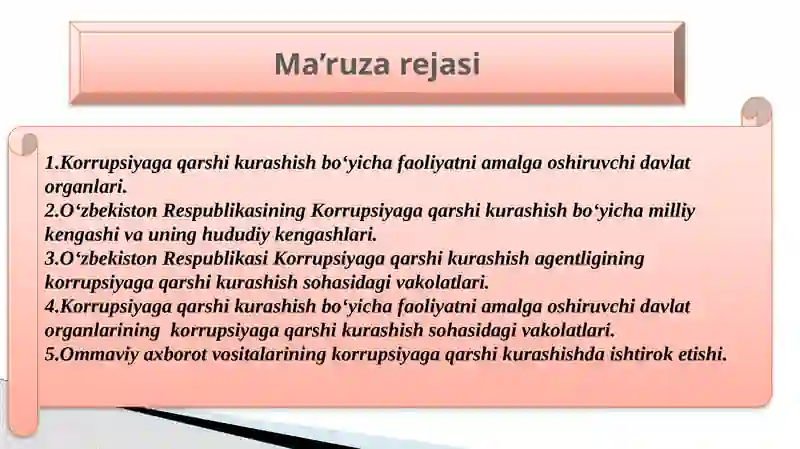 Ma’ruza rejasi

1.Korrupsiyaga qarshi kurashish bo‘yicha faoliyatni amalga oshiruvchi davlat organlari.
2.O‘zbekiston Respublikasining Korrupsiyaga qarshi kurashish bo‘yicha milliy kengashi va uning hududiy kengashlari.
3.O‘zbekiston Respublikasi Korrupsiyaga qarshi kurashish agentligining korrupsiyaga qarshi kurashish sohasidagi vakolatlari.
4.Korrupsiyaga qarshi kurashish bo‘yicha faoliyatni amalga oshiruvchi davlat organlarining korrupsiyaga qarshi kurashish sohasidagi vakolatlari.
5.Ommaviy axborot vositalarining korrupsiyaga qarshi kurashishda ishtirok etishi.